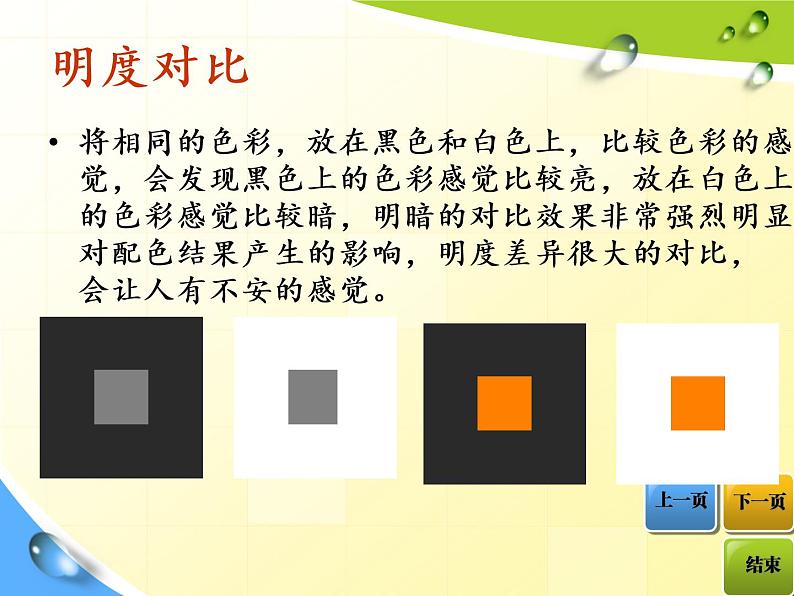 明度对比

• 将相同的色彩，放在黑色和白色上，比较色彩的感觉，会发现黑色上的色彩感觉比较亮，放在白色上的色彩感觉比较暗，明暗的对比效果非常强烈明显对配色结果产生的影响，明度差异很大的对比，会让人有不安的感觉。

上一页

下一页

结束